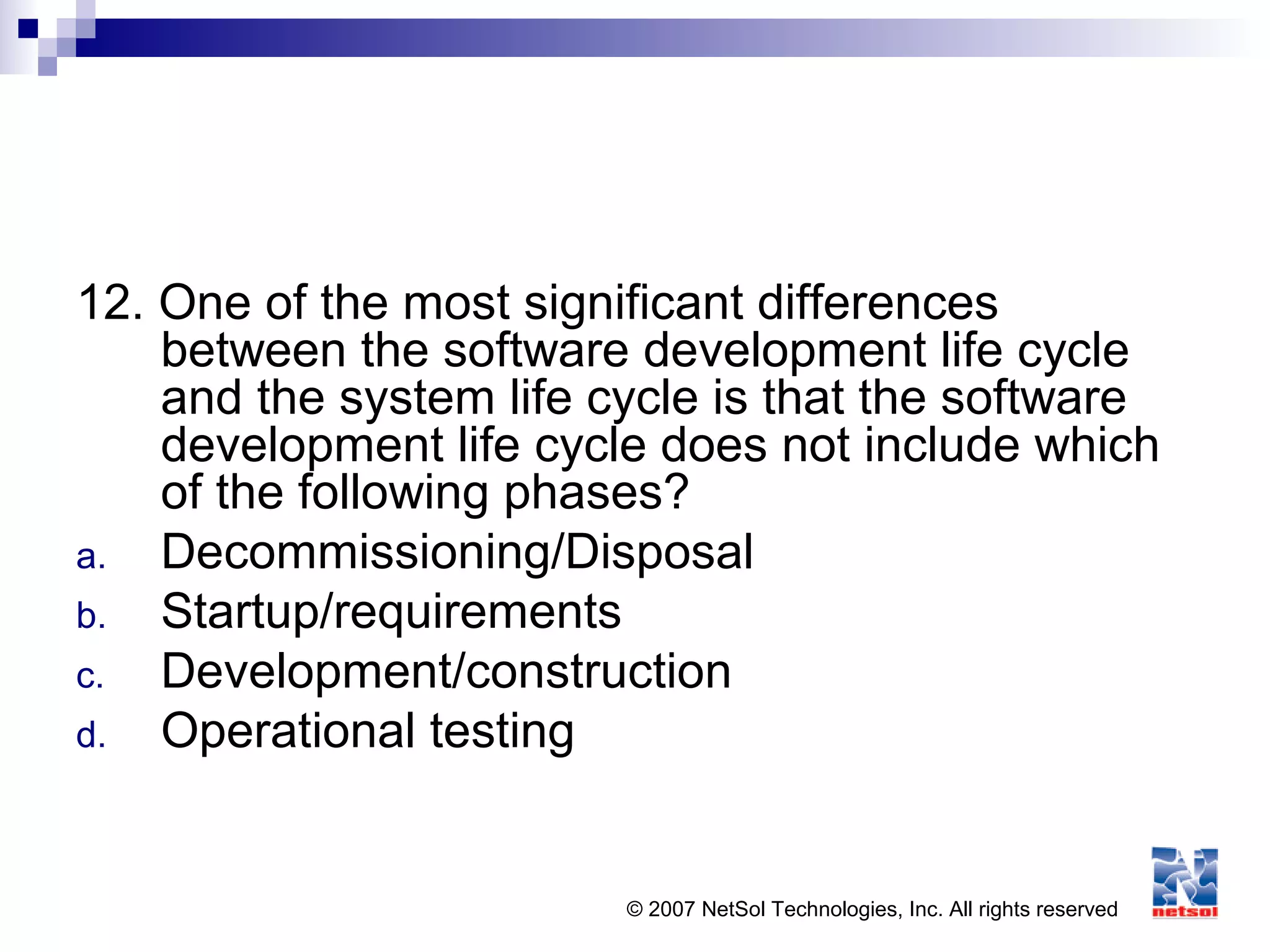 12. One of the most significant differences between the software development life cycle and the system life cycle is that the software development life cycle does not include which of the following phases?

a. Decommissioning/Disposal
b. Startup/requirements
c. Development/construction
d. Operational testing

© 2007 NetSol Technologies, Inc. All rights reserved

netsol